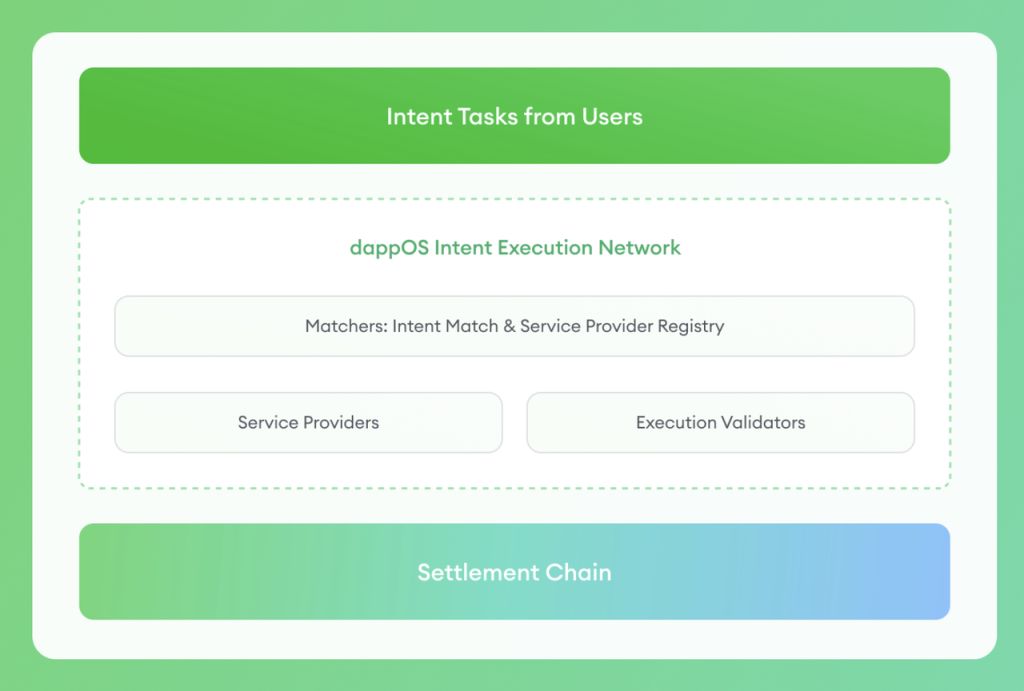 Intent Tasks from Users

dappOS Intent Execution Network

Matchers: Intent Match & Service Provider Registry

Service Providers

Execution Validators

Settlement Chain